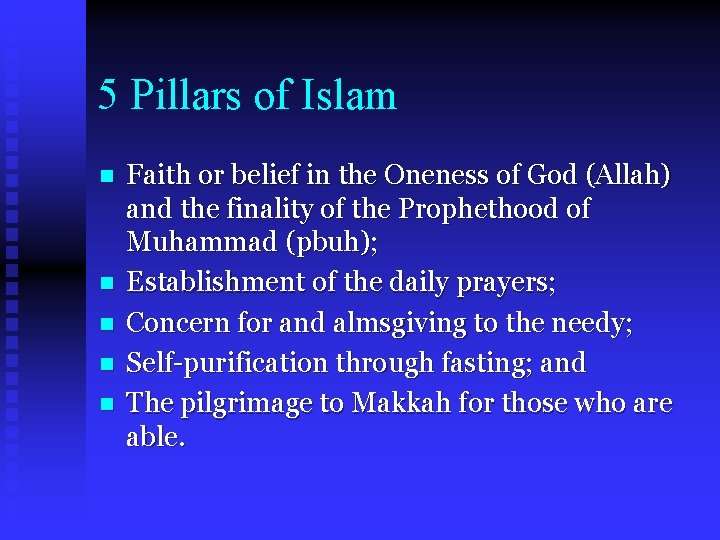 5 Pillars of Islam

- Faith or belief in the Oneness of God (Allah) and the finality of the Prophethood of Muhammad (pbuh);
- Establishment of the daily prayers;
- Concern for and almsgiving to the needy;
- Self-purification through fasting; and
- The pilgrimage to Makkah for those who are able.